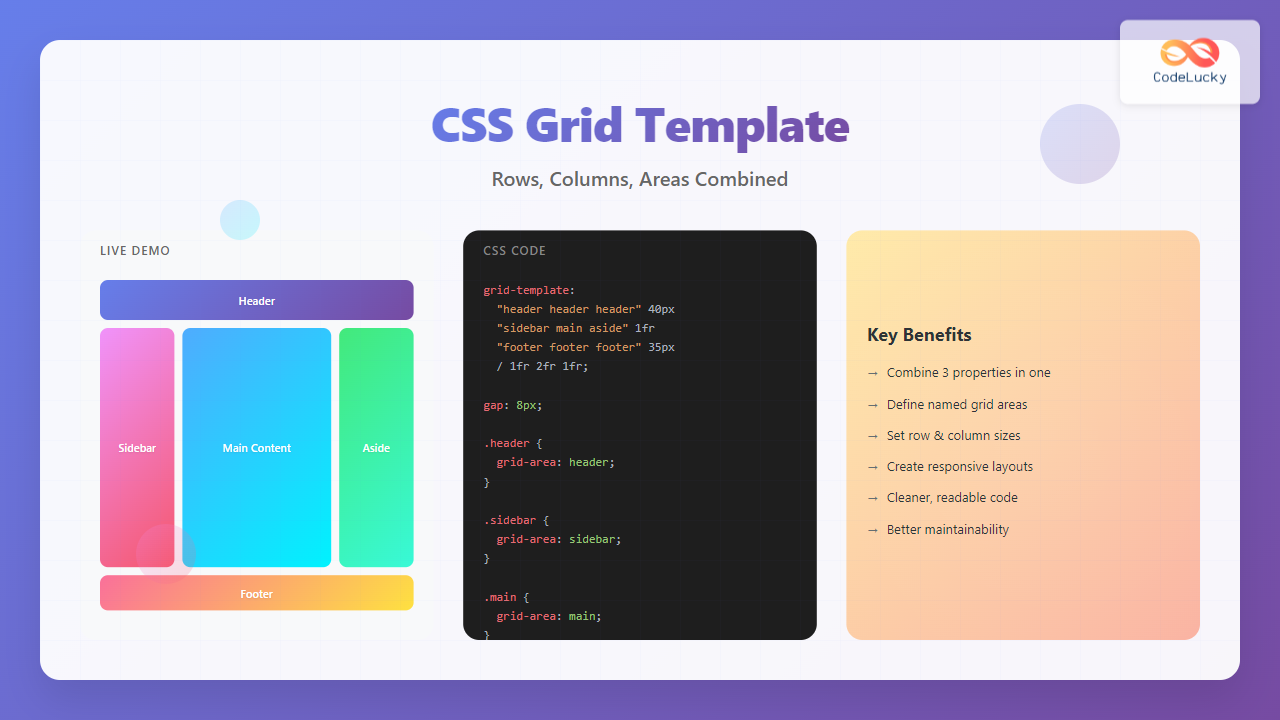 CodeLucky

CSS Grid Template

Rows, Columns, Areas Combined

LIVE DEMO

Header

Sidebar

Main Content

Aside

Footer

CSS CODE

grid-template:
  "header header header" 40px
  "sidebar main aside" 1fr
  "footer footer footer" 35px
  / 1fr 2fr 1fr;

gap: 8px;

.header {
  grid-area: header;
}

.sidebar {
  grid-area: sidebar;
}

.main {
  grid-area: main;
}

Key Benefits

→ Combine 3 properties in one

→ Define named grid areas

→ Set row & column sizes

→ Create responsive layouts

→ Cleaner, readable code

→ Better maintainability